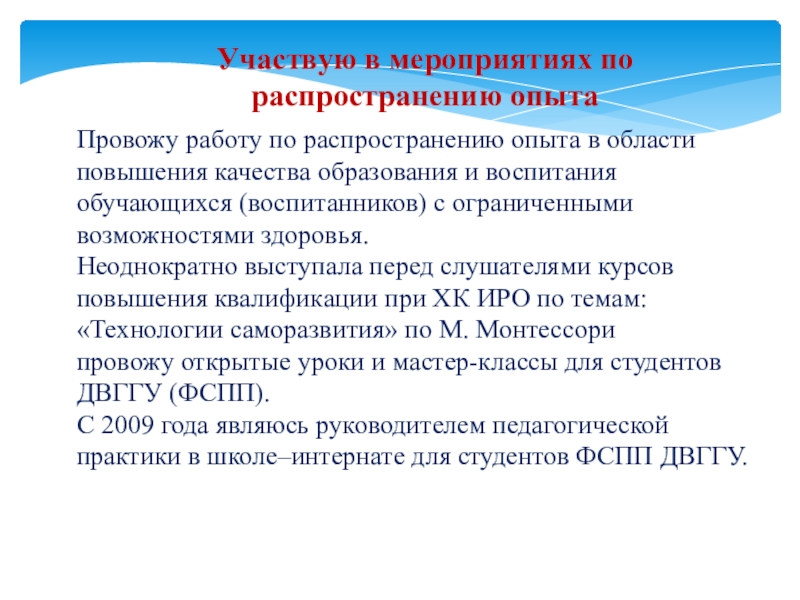 Участвую в мероприятиях по распространению опыта

Провожу работу по распространению опыта в области повышения качества образования и воспитания обучающихся (воспитанников) с ограниченными возможностями здоровья.
Неоднократно выступала перед слушателями курсов повышения квалификации при ХК ИРО по темам: «Технологии саморазвития» по М. Монтессори
провожу открытые уроки и мастер-классы для студентов ДВГГУ (ФСПП).
С 2009 года являюсь руководителем педагогической практики в школе–интернате для студентов ФСПП ДВГГУ.